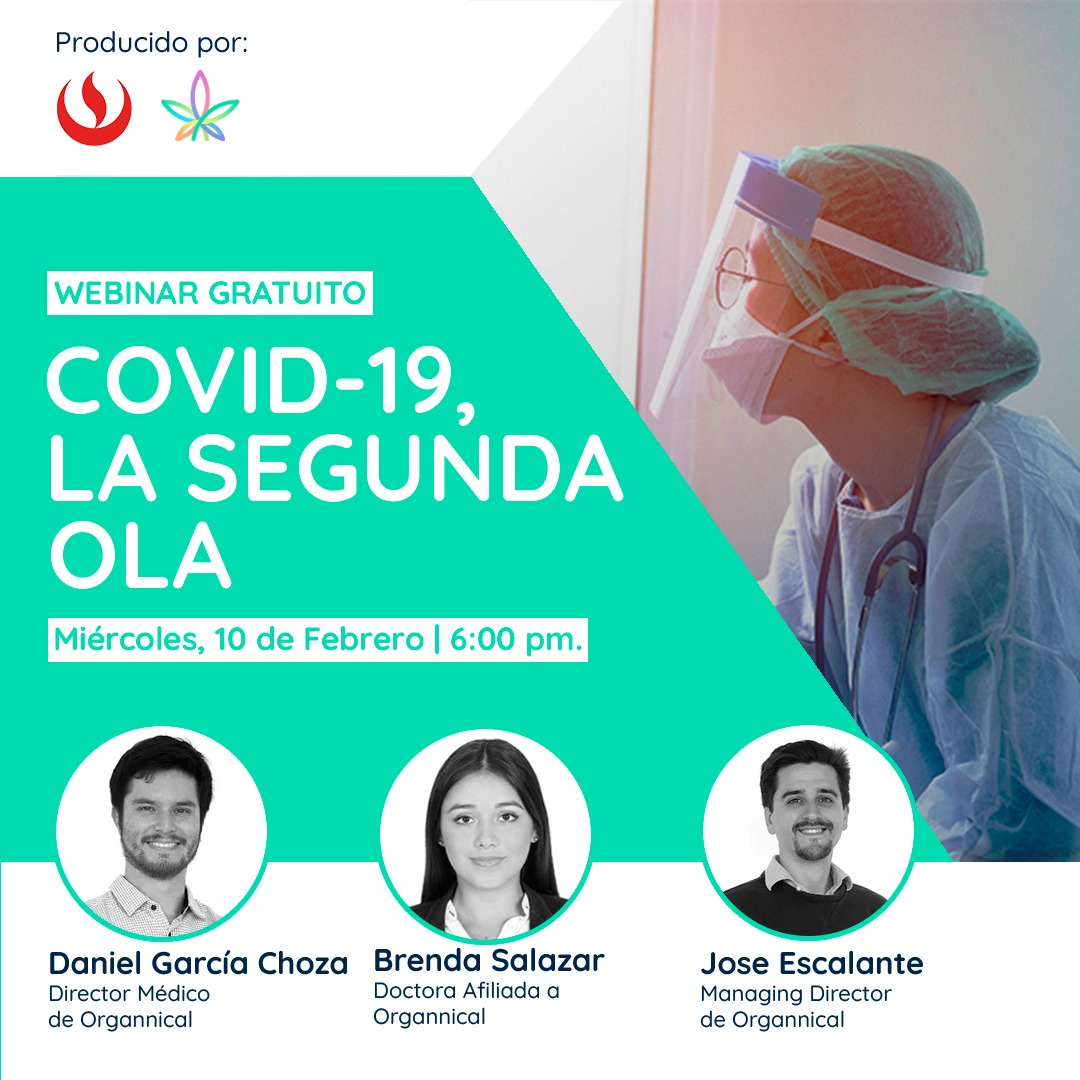 Producido por:

WEBINAR GRATUITO

COVID-19, LA SEGUNDA OLA

Miércoles, 10 de Febrero | 6:00 pm.

Daniel García Choza
Director Médico de Organnical

Brenda Salazar
Doctora Afiliada a Organnical

Jose Escalante
Managing Director de Organnical